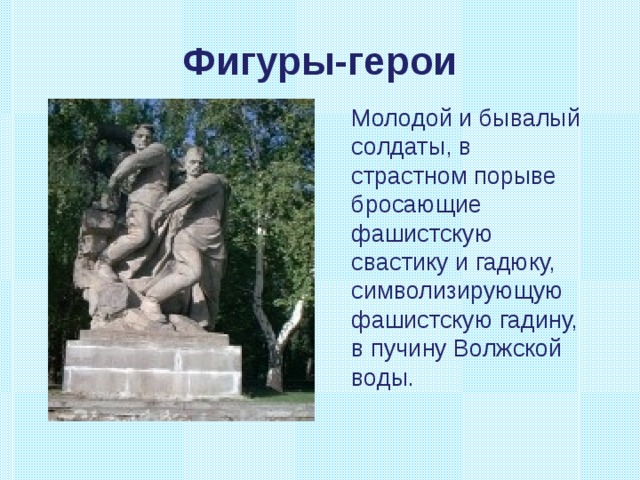 Фигуры-герои

Молодой и бывалый солдаты, в страстном порыве бросающие фашистскую свастику и гадюку, символизирующую фашистскую гадину, в пучину Волжской воды.